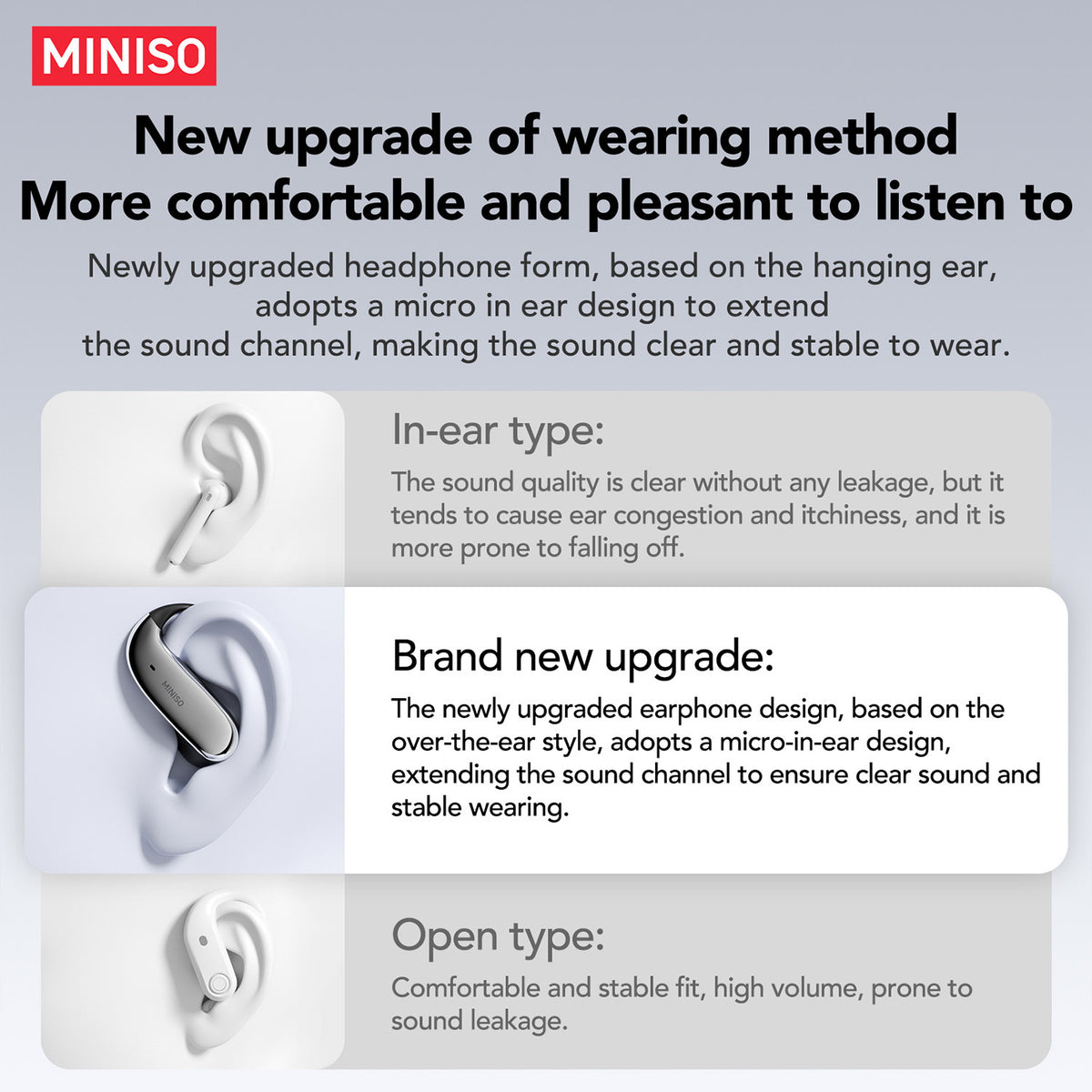 MINISO

New upgrade of wearing method
More comfortable and pleasant to listen to

Newly upgraded headphone form, based on the hanging ear, adopts a micro in ear design to extend the sound channel, making the sound clear and stable to wear.

In-ear type:
The sound quality is clear without any leakage, but it tends to cause ear congestion and itchiness, and it is more prone to falling off.

MINISO

Brand new upgrade:
The newly upgraded earphone design, based on the over-the-ear style, adopts a micro-in-ear design, extending the sound channel to ensure clear sound and stable wearing.

Open type:
Comfortable and stable fit, high volume, prone to sound leakage.